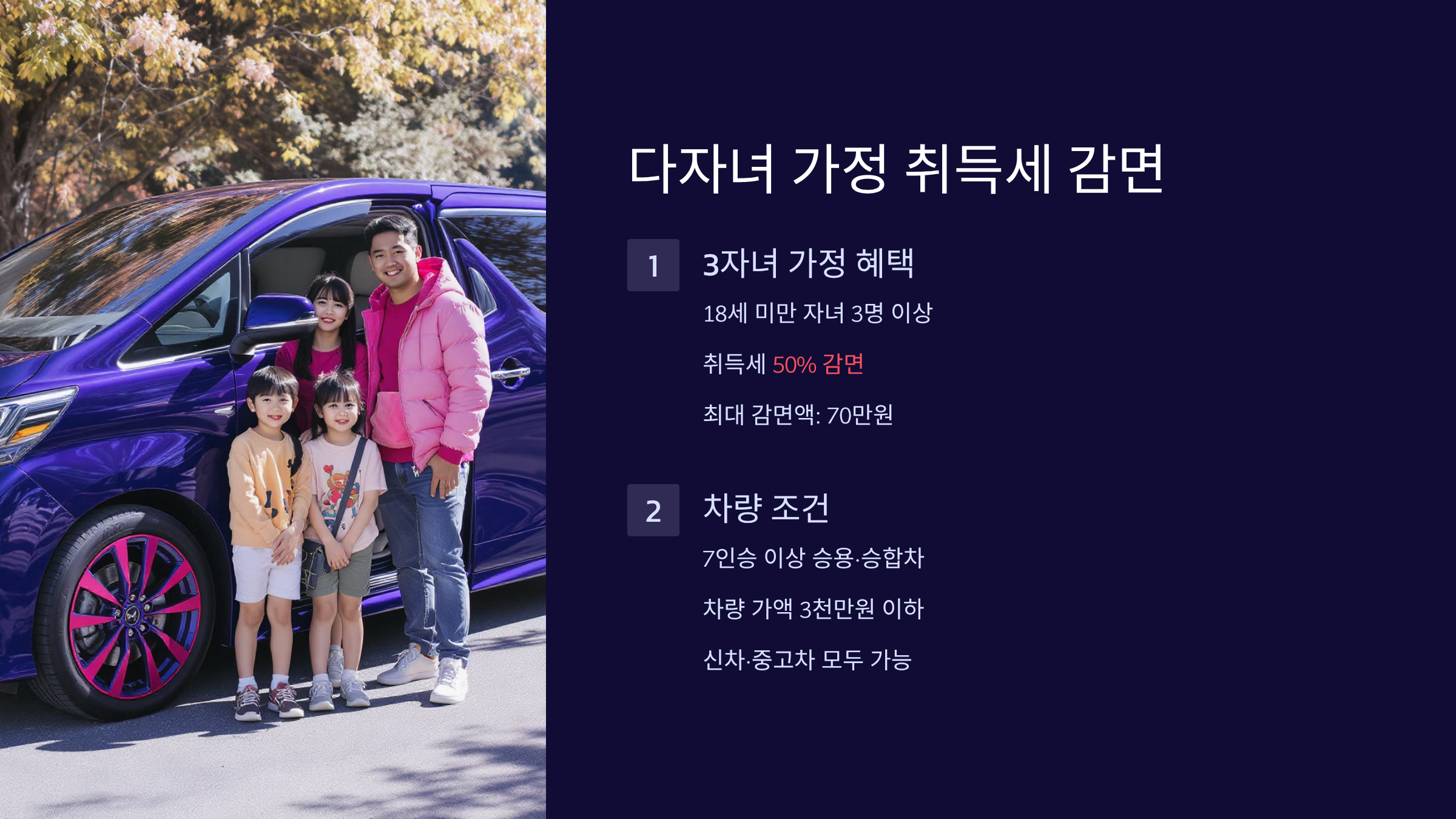 다자녀 가정 취득세 감면

1

3자녀 가정 혜택

18세 미만 자녀 3명 이상

취득세 50% 감면

최대 감면액: 70만원

2

차량 조건

7인승 이상 승용·승합차

차량 가액 3천만원 이하

신차·중고차 모두 가능